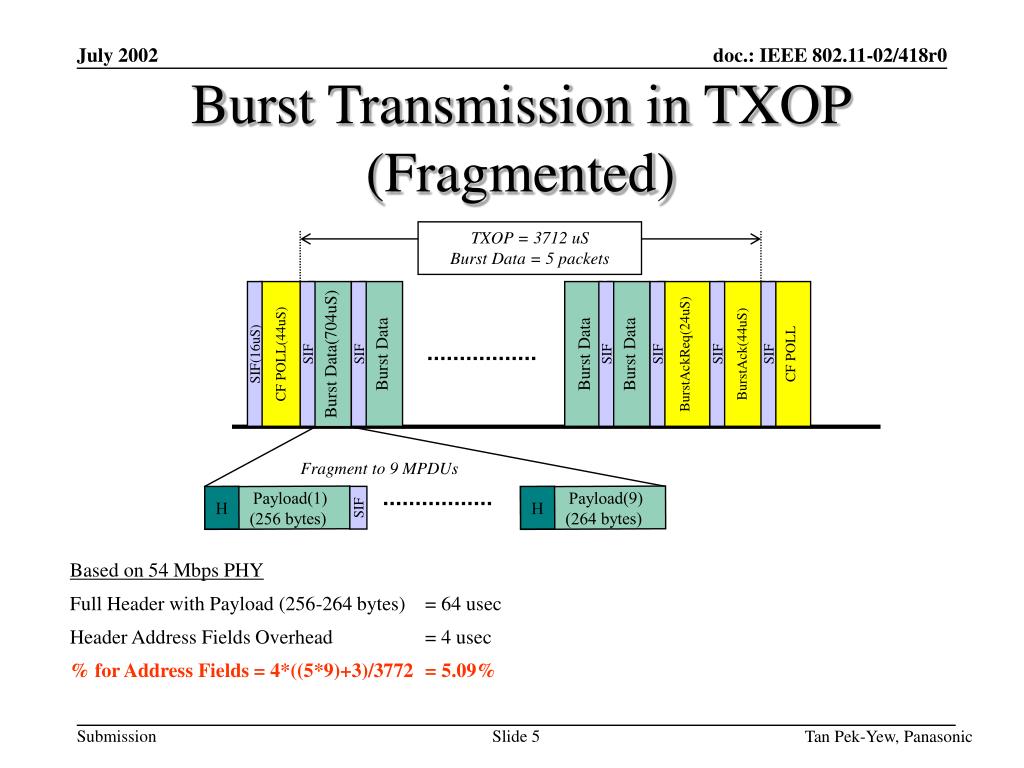 July 2002

doc.: IEEE 802.11-02/418r0

Burst Transmission in TXOP (Fragmented)

TXOP = 3712 uS
Burst Data = 5 packets

SIF(16uS)
CF POLL(44uS)
SIF
Burst Data(704uS)
SIF
Burst Data
.................
Burst Data
SIF
Burst Data
SIF
BurstAckReq(24uS)
SIF
BurstAck(44uS)
SIF
CF POLL

Fragment to 9 MPDUs

H
Payload(1) (256 bytes)
SIF
.................
H
Payload(9) (264 bytes)

Based on 54 Mbps PHY

Full Header with Payload (256-264 bytes) = 64 usec

Header Address Fields Overhead = 4 usec

% for Address Fields = 4*((5*9)+3)/3772 = 5.09%

Submission

Slide 5

Tan Pek-Yew, Panasonic